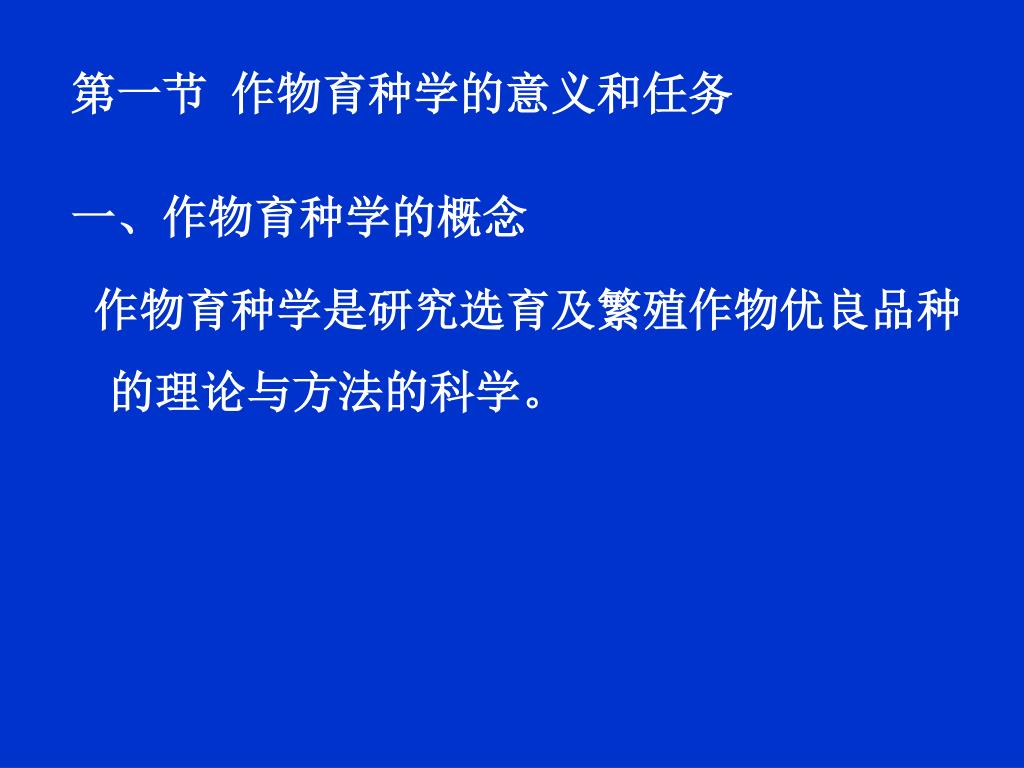 第一节 作物育种学的意义和任务

一、作物育种学的概念

作物育种学是研究选育及繁殖作物优良品种的理论与方法的科学。